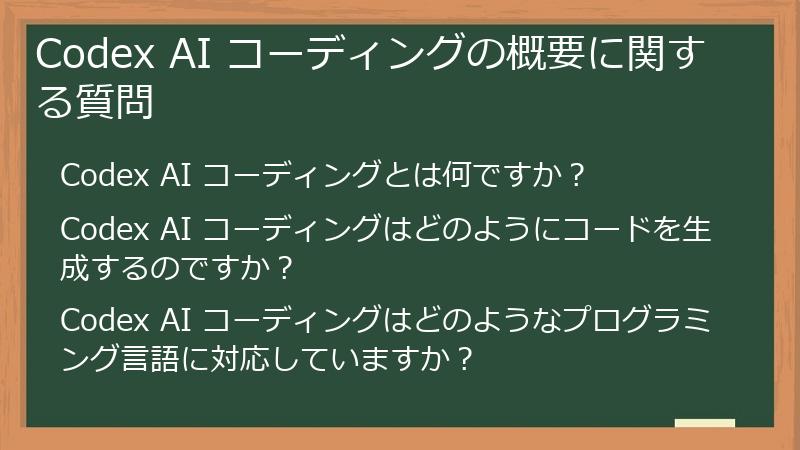 Codex AI コーディングの概要に関する質問

Codex AI コーディングとは何ですか？

Codex AI コーディングはどのようにコードを生成するのですか？

Codex AI コーディングはどのようなプログラミング言語に対応していますか？